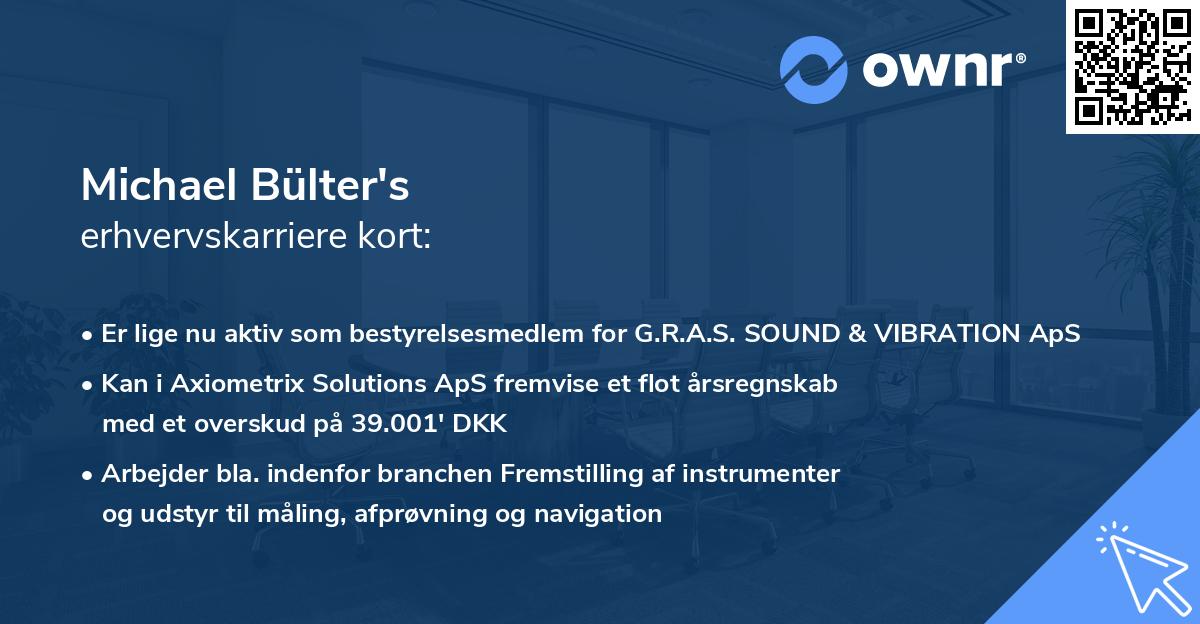 ownr®

Michael Bülter's
erhvervskarriere kort:

• Er lige nu aktiv som bestyrelsesmedlem for G.R.A.S. SOUND & VIBRATION ApS

• Kan i Axiometrix Solutions ApS fremvise et flot årsregnskab med et overskud på 39.001' DKK

• Arbejder bla. indenfor branchen Fremstilling af instrumenter og udstyr til måling, afprøvning og navigation